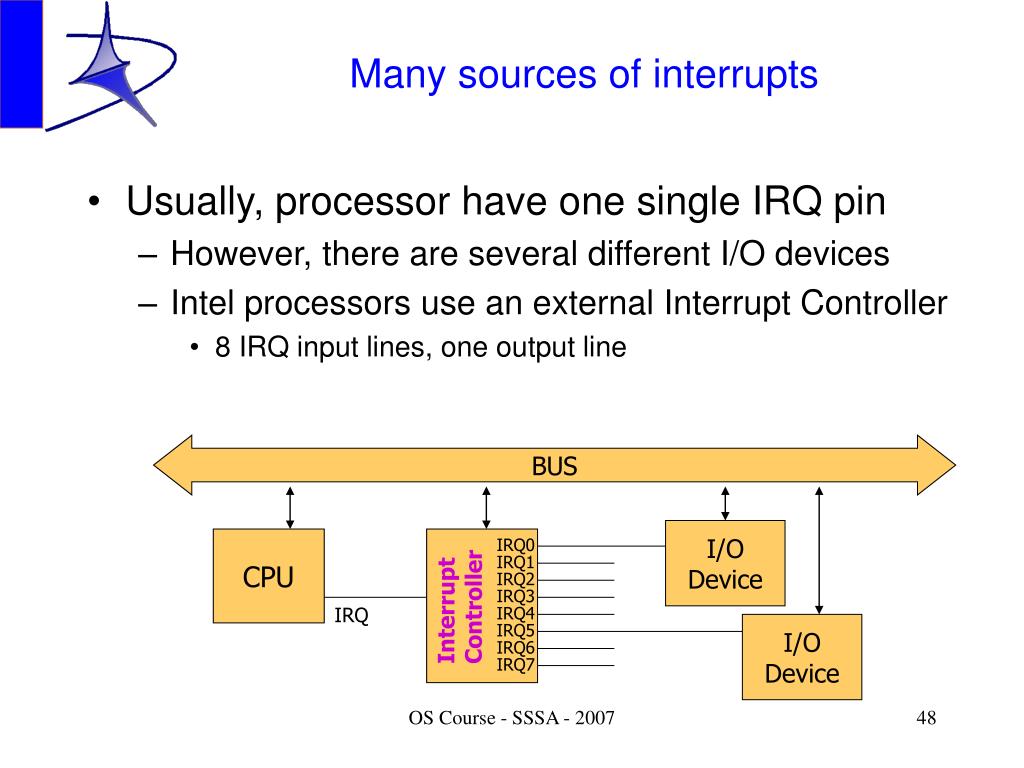 Many sources of interrupts

• Usually, processor have one single IRQ pin
– However, there are several different I/O devices
– Intel processors use an external Interrupt Controller
• 8 IRQ input lines, one output line

BUS

CPU

IRQ

Interrupt Controller

IRQ0
IRQ1
IRQ2
IRQ3
IRQ4
IRQ5
IRQ6
IRQ7

I/O Device

I/O Device

OS Course - SSSA - 2007

48